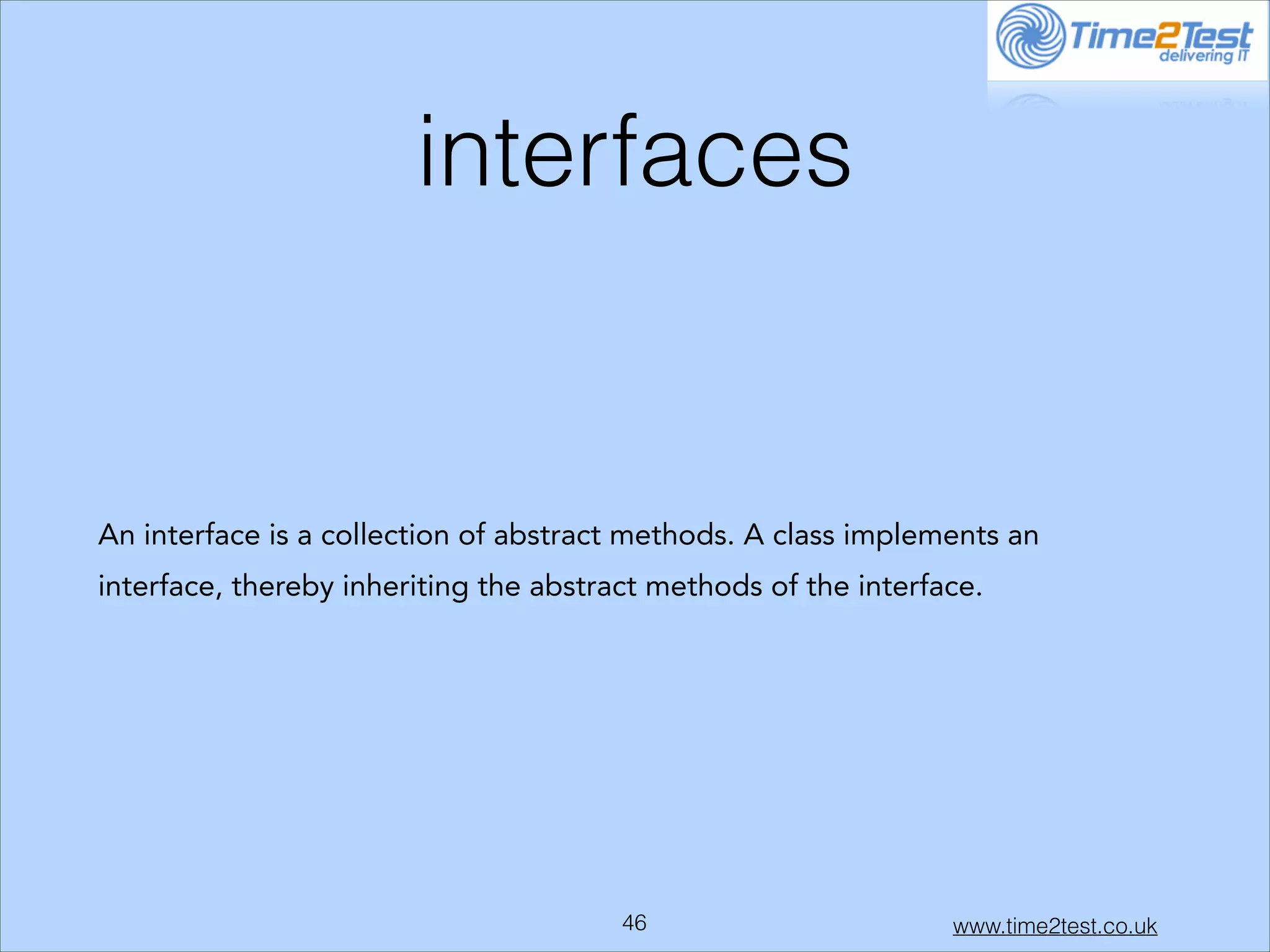 Time2Test
delivering IT

interfaces

An interface is a collection of abstract methods. A class implements an interface, thereby inheriting the abstract methods of the interface.

46

www.time2test.co.uk